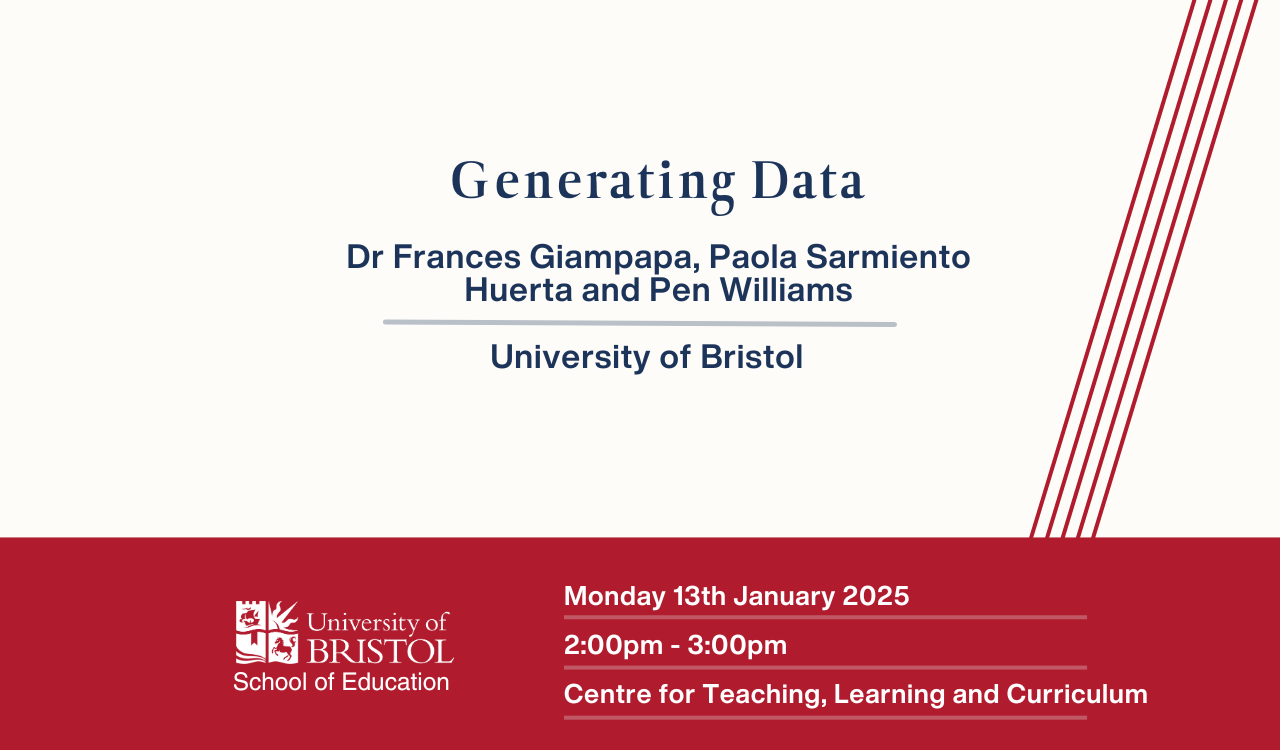 Generating Data

Dr Frances Giampapa, Paola Sarmiento Huerta and Pen Williams

University of Bristol

University of BRISTOL
School of Education

Monday 13th January 2025

2:00pm - 3:00pm

Centre for Teaching, Learning and Curriculum